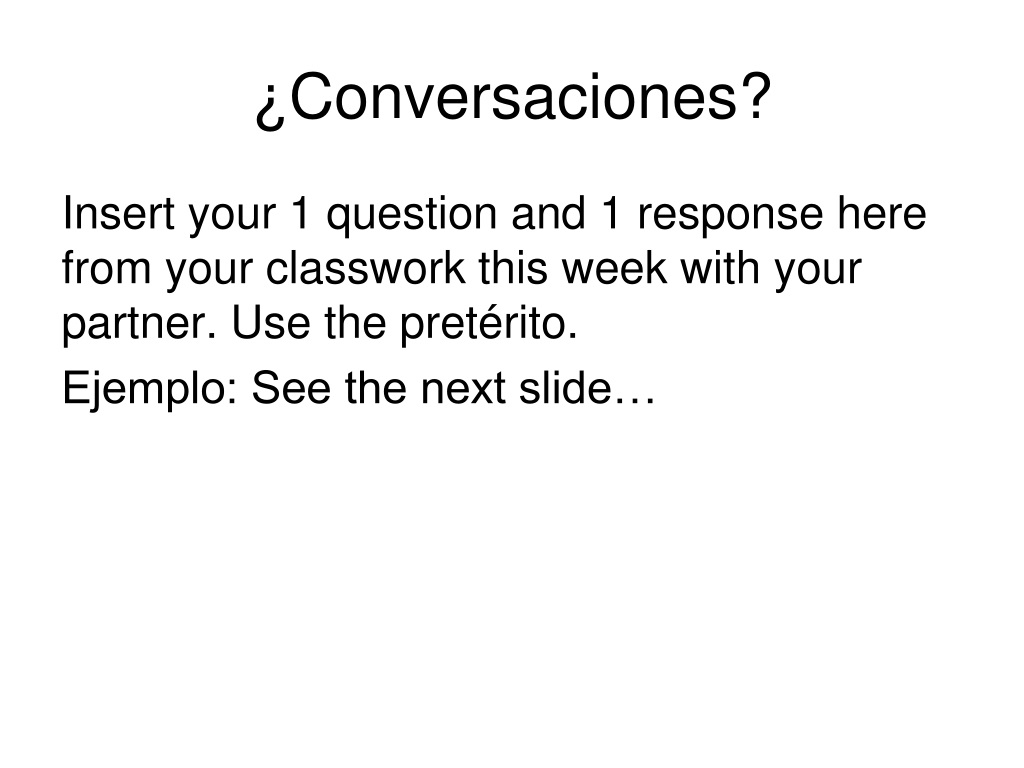 ¿Conversaciones?

Insert your 1 question and 1 response here from your classwork this week with your partner. Use the pretérito.

Ejemplo: See the next slide…